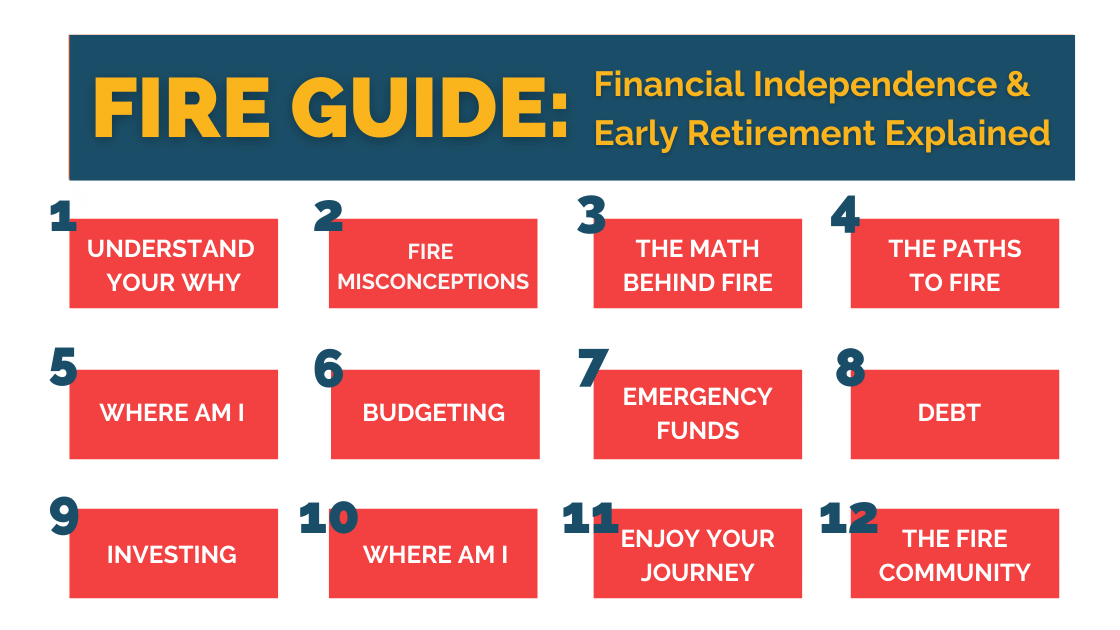 FIRE GUIDE: Financial Independence & Early Retirement Explained

1
UNDERSTAND YOUR WHY

2
FIRE MISCONCEPTIONS

3
THE MATH BEHIND FIRE

4
THE PATHS TO FIRE

5
WHERE AM I

6
BUDGETING

7
EMERGENCY FUNDS

8
DEBT

9
INVESTING

10
WHERE AM I

11
ENJOY YOUR JOURNEY

12
THE FIRE COMMUNITY